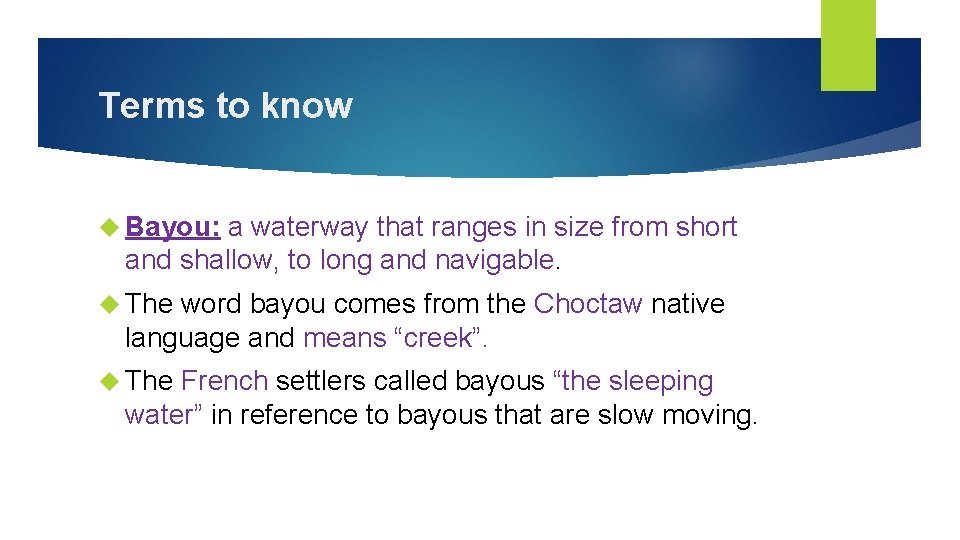 Terms to know

Bayou: a waterway that ranges in size from short and shallow, to long and navigable.

The word bayou comes from the Choctaw native language and means “creek”.

The French settlers called bayous “the sleeping water” in reference to bayous that are slow moving.